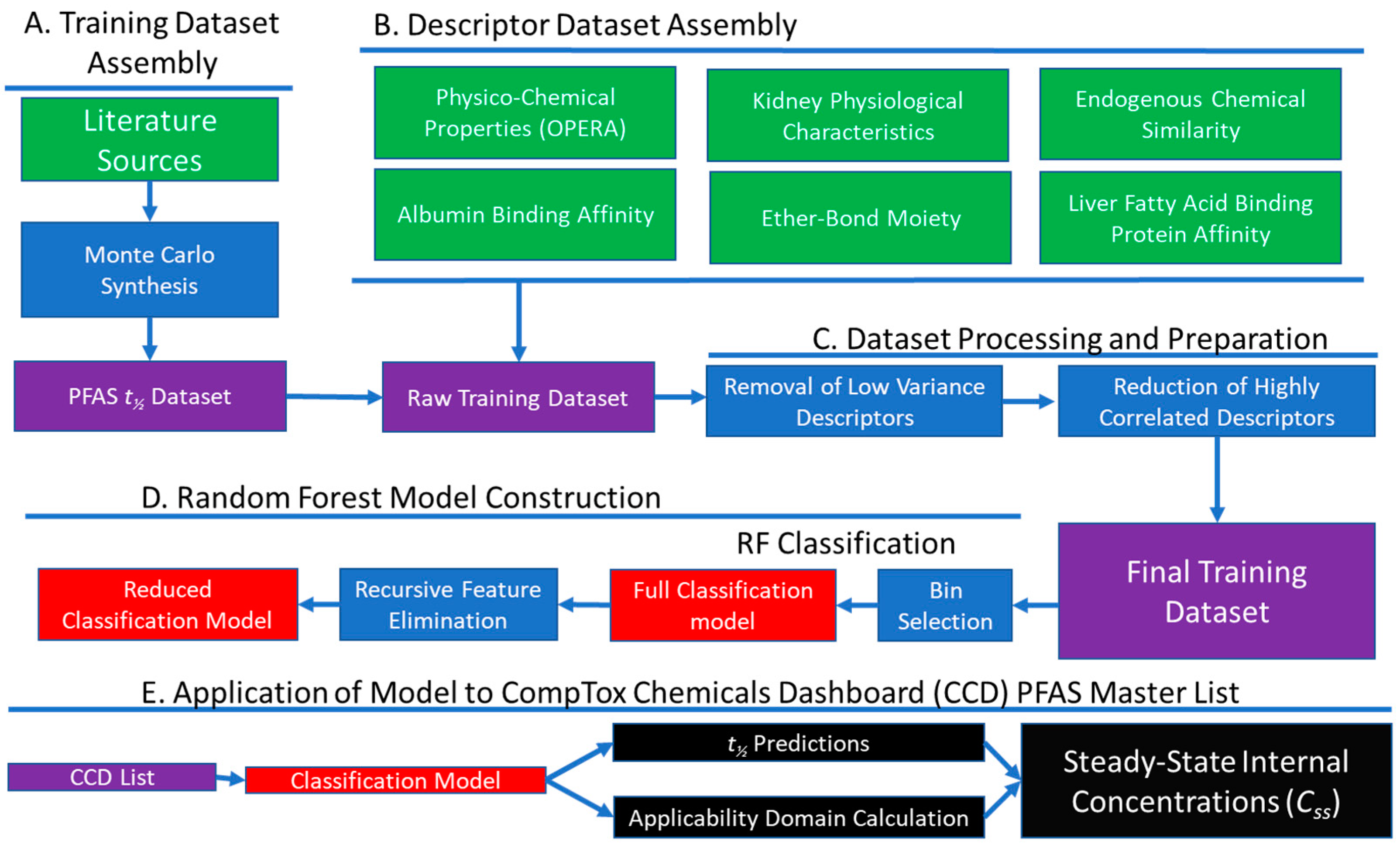 A. Training Dataset Assembly

Literature Sources

Monte Carlo Synthesis

PFAS $t_{½}$ Dataset

B. Descriptor Dataset Assembly

Physico-Chemical Properties (OPERA)

Kidney Physiological Characteristics

Endogenous Chemical Similarity

Albumin Binding Affinity

Ether-Bond Moiety

Liver Fatty Acid Binding Protein Affinity

Raw Training Dataset

C. Dataset Processing and Preparation

Removal of Low Variance Descriptors

Reduction of Highly Correlated Descriptors

D. Random Forest Model Construction

RF Classification

Final Training Dataset

Bin Selection

Full Classification model

Recursive Feature Elimination

Reduced Classification Model

E. Application of Model to CompTox Chemicals Dashboard (CCD) PFAS Master List

CCD List

Classification Model

$t_{½}$ Predictions

Applicability Domain Calculation

Steady-State Internal Concentrations ($C_{ss}$)